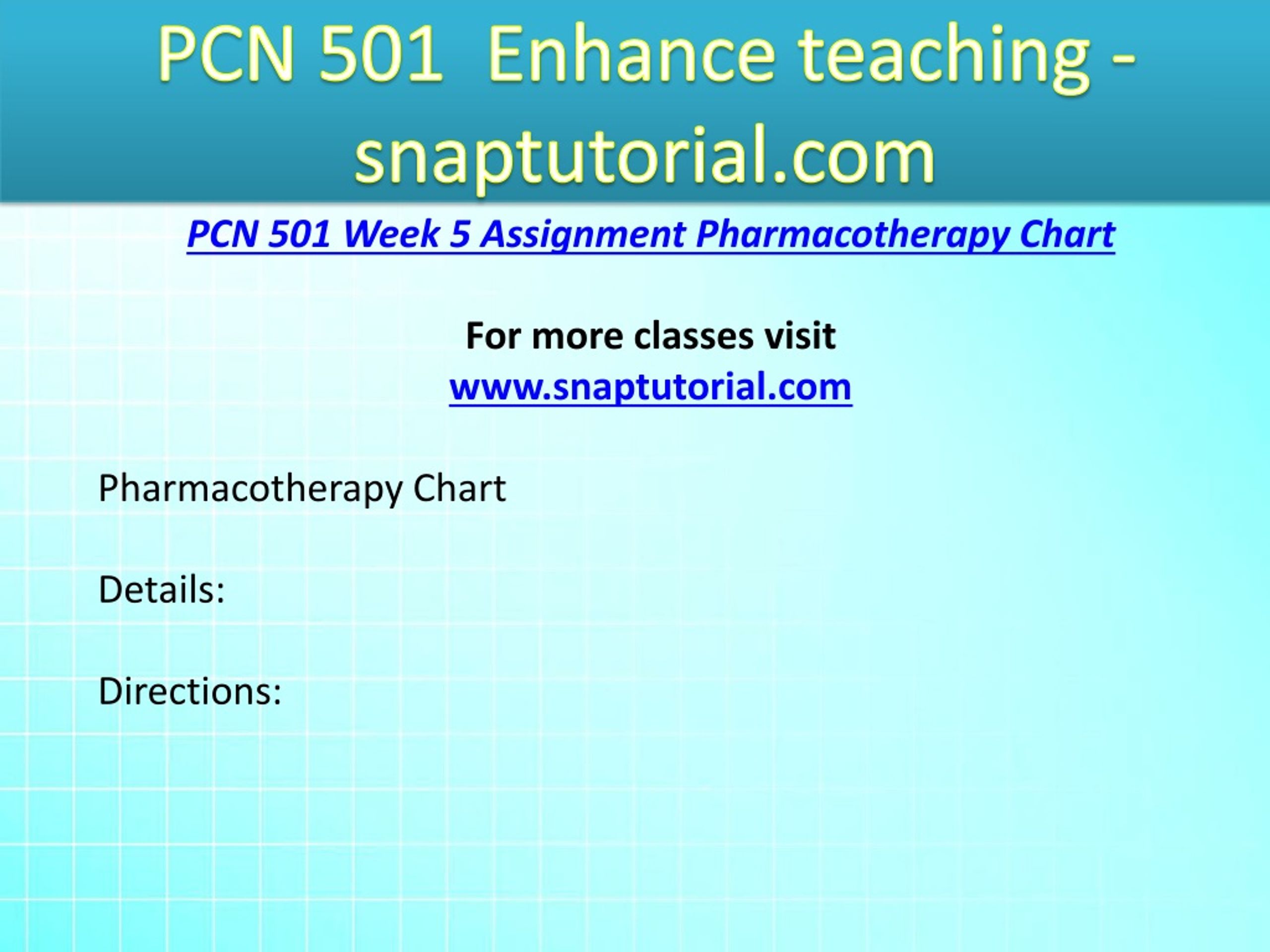 PCN 501 Enhance teaching - snaptutorial.com

PCN 501 Week 5 Assignment Pharmacotherapy Chart

For more classes visit
www.snaptutorial.com

Pharmacotherapy Chart

Details:

Directions: